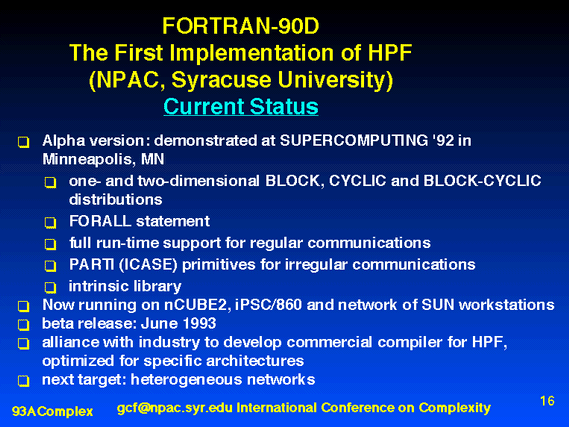 FORTRAN-90D
The First Implementation of HPF
(NPAC, Syracuse University)
Current Status

Alpha version: demonstrated at SUPERCOMPUTING '92 in Minneapolis, MN
one- and two-dimensional BLOCK, CYCLIC and BLOCK-CYCLIC distributions
FORALL statement
full run-time support for regular communications
PARTI (ICASE) primitives for irregular communications
intrinsic library
Now running on nCUBE2, iPSC/860 and network of SUN workstations
beta release: June 1993
alliance with industry to develop commercial compiler for HPF, optimized for specific architectures
next target: heterogeneous networks

93AComplex gcf@npac.syr.edu International Conference on Complexity 16